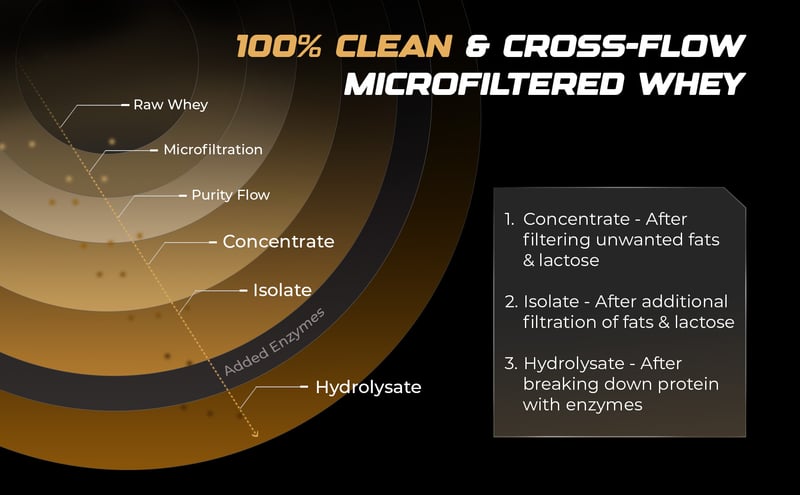 100% CLEAN & CROSS-FLOW MICROFILTERED WHEY

Raw Whey

Microfiltration

Purity Flow

Concentrate

Isolate

Added Enzymes

Hydrolysate

1. Concentrate - After filtering unwanted fats & lactose

2. Isolate - After additional filtration of fats & lactose

3. Hydrolysate - After breaking down protein with enzymes